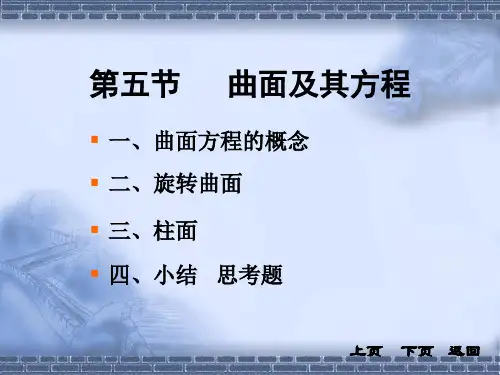 第五节　曲面及其方程

一、曲面方程的概念

二、旋转曲面

三、柱面

四、小结　思考题

上页　下页　返回